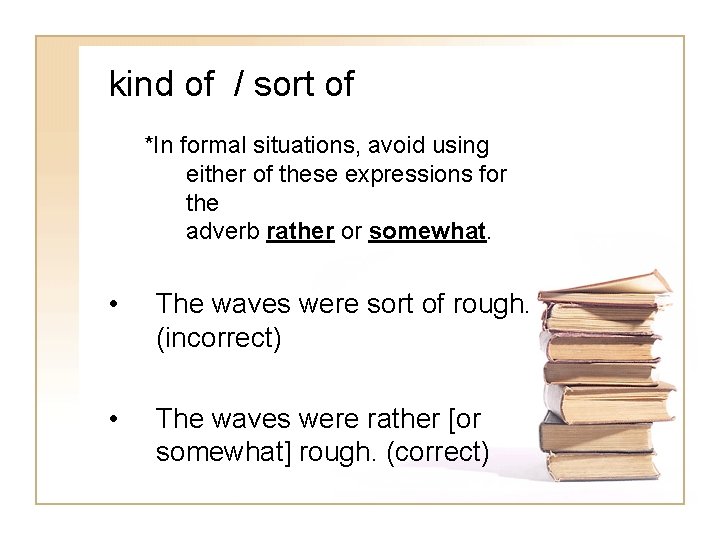 kind of / sort of

*In formal situations, avoid using either of these expressions for the adverb rather or somewhat.

• The waves were sort of rough. (incorrect)

• The waves were rather [or somewhat] rough. (correct)